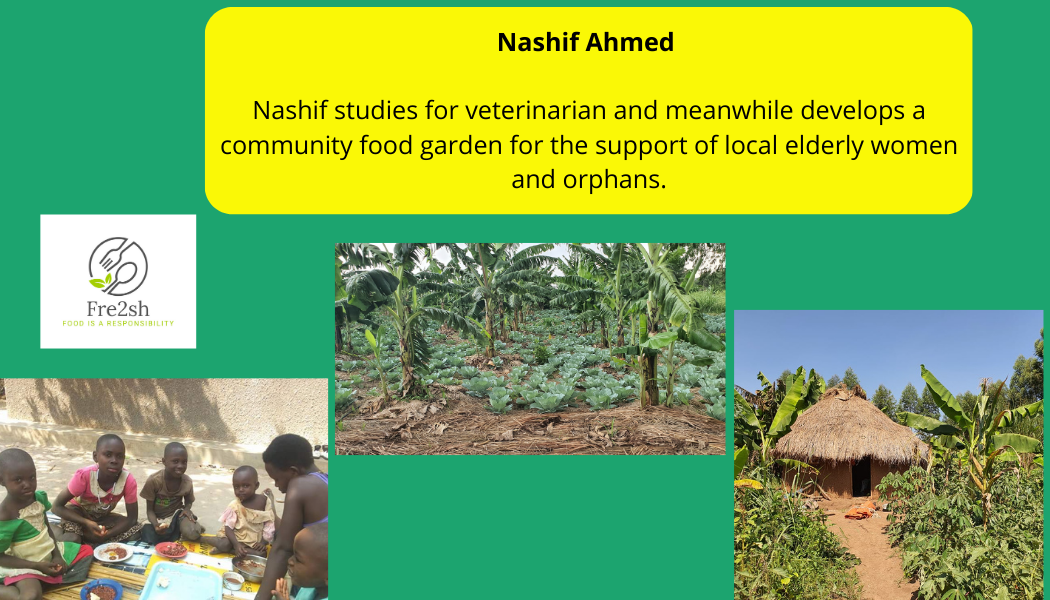 Nashif Ahmed

Nashif studies for veterinarian and meanwhile develops a community food garden for the support of local elderly women and orphans.

Fre2sh
FOOD IS A RESPONSIBILITY